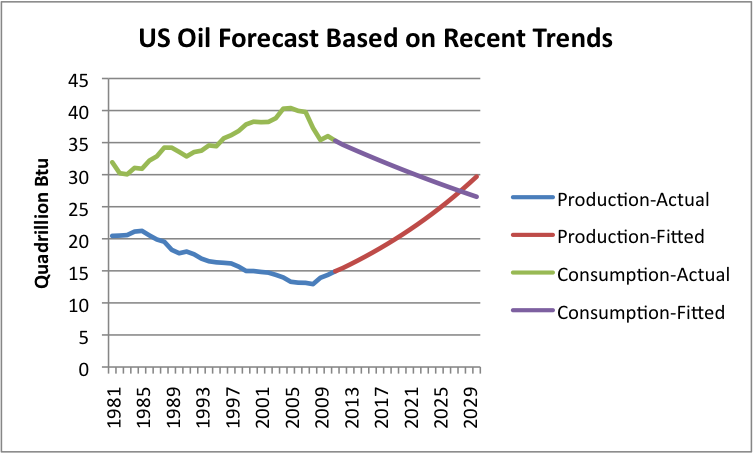 US Oil Forecast Based on Recent Trends

Quadrillion Btu

45
40
35
30
25
20
15
10
5
0

1981
1985
1989
1993
1997
2001
2005
2009
2013
2017
2021
2025
2029

Production-Actual
Production-Fitted
Consumption-Actual
Consumption-Fitted